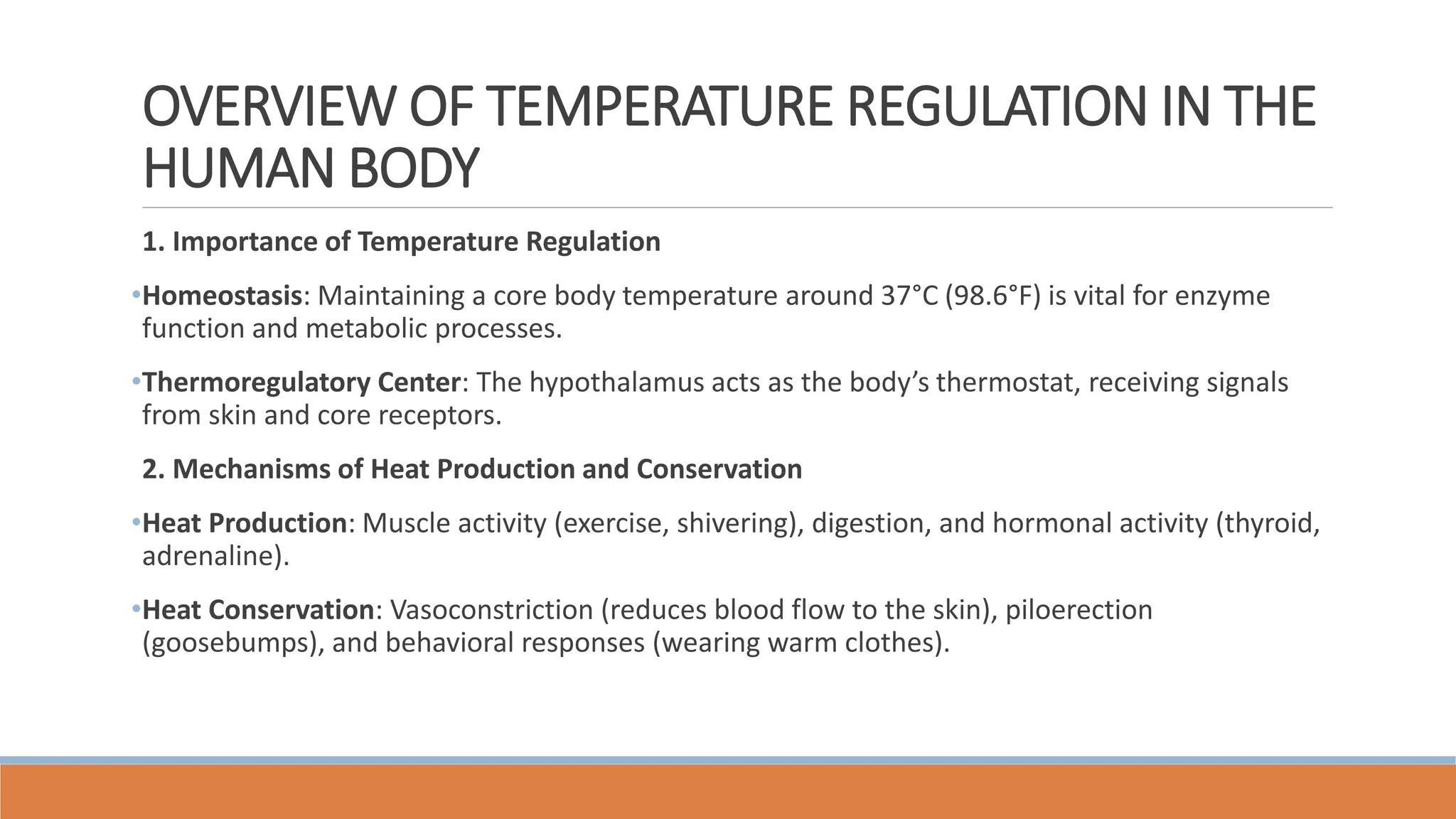 OVERVIEW OF TEMPERATURE REGULATION IN THE HUMAN BODY

1. Importance of Temperature Regulation

•Homeostasis: Maintaining a core body temperature around 37°C (98.6°F) is vital for enzyme function and metabolic processes.

•Thermoregulatory Center: The hypothalamus acts as the body's thermostat, receiving signals from skin and core receptors.

2. Mechanisms of Heat Production and Conservation

•Heat Production: Muscle activity (exercise, shivering), digestion, and hormonal activity (thyroid, adrenaline).

•Heat Conservation: Vasoconstriction (reduces blood flow to the skin), piloerection (goosebumps), and behavioral responses (wearing warm clothes).